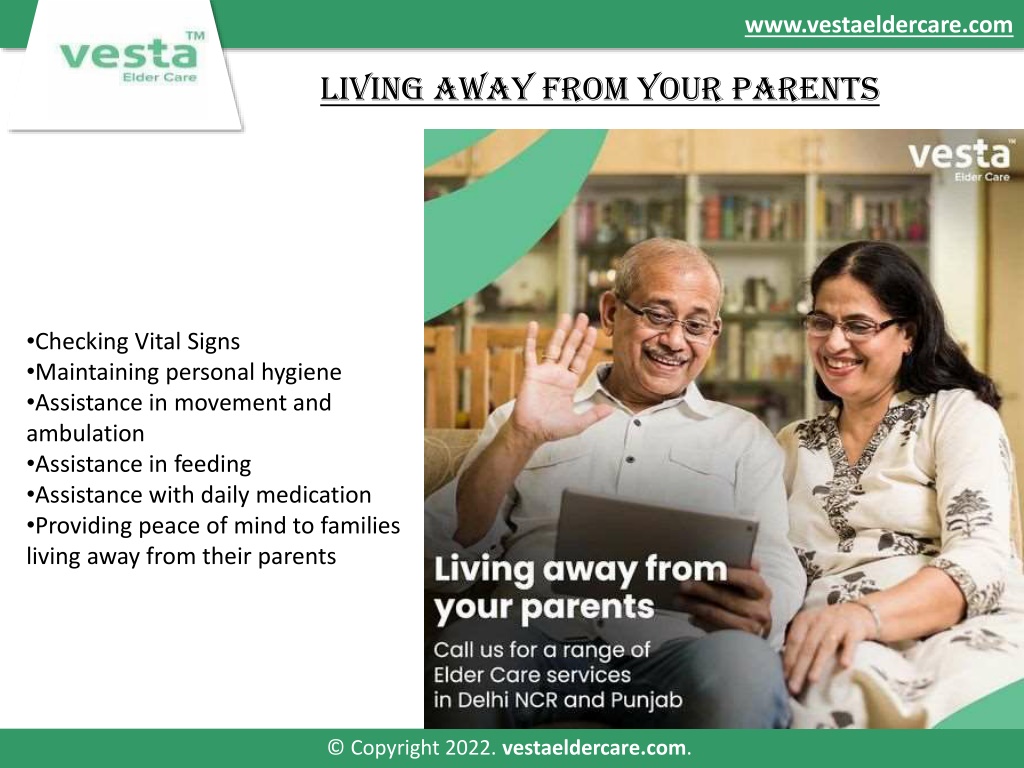 www.vestaeldercare.com

vesta™
Elder Care

LIVING AWAY FROM YOUR PARENTS

•Checking Vital Signs
•Maintaining personal hygiene
•Assistance in movement and ambulation
•Assistance in feeding
•Assistance with daily medication
•Providing peace of mind to families living away from their parents

vesta™
Elder Care

Living away from your parents

Call us for a range of Elder Care services in Delhi NCR and Punjab

© Copyright 2022. vestaeldercare.com.